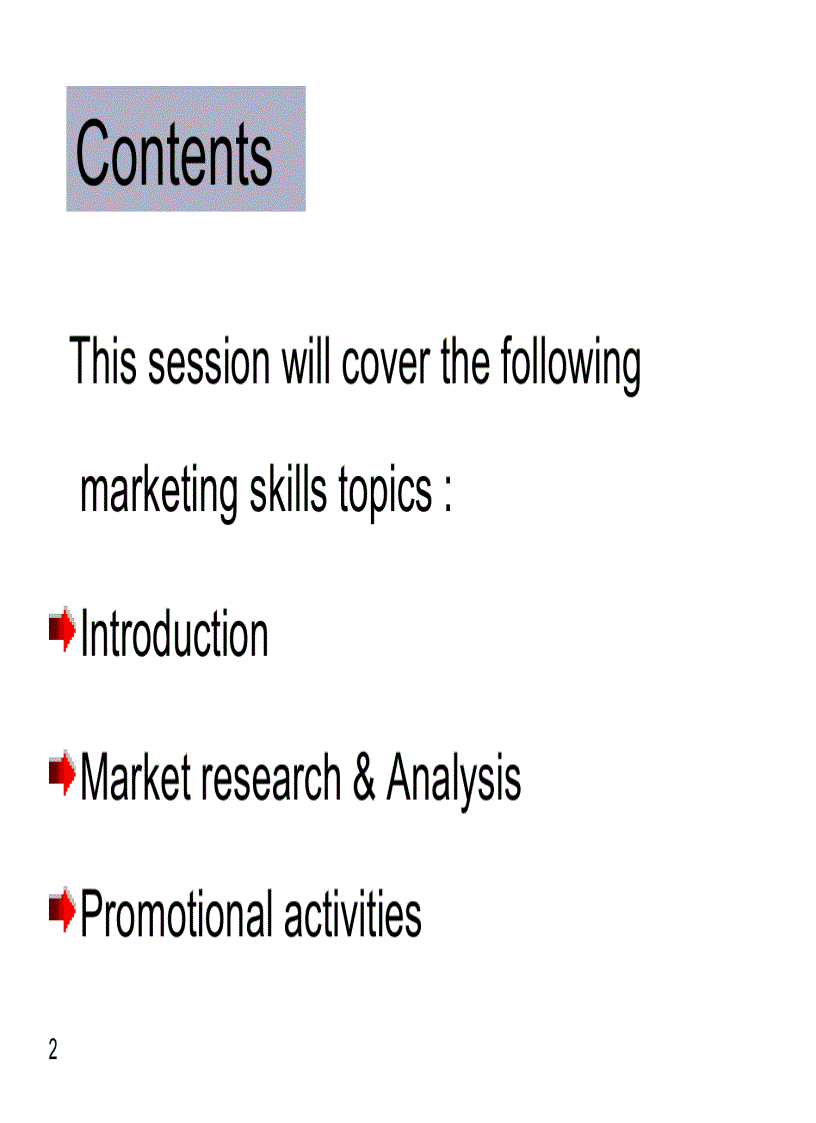 Contents

This session will cover the following marketing skills topics :

Introduction

Market research & Analysis

Promotional activities

2